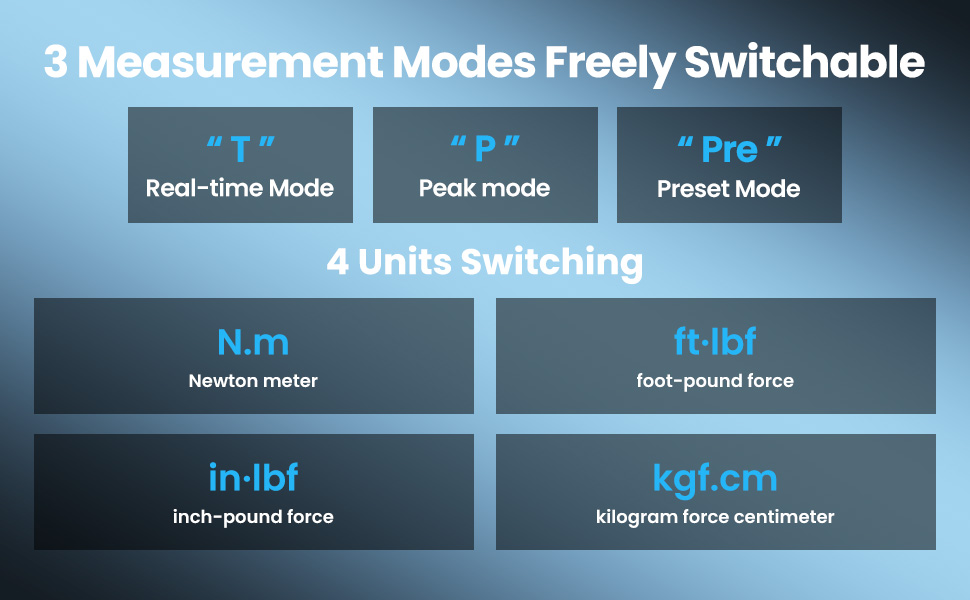 3 Measurement Modes Freely Switchable

“ T ”
Real-time Mode

“ P ”
Peak mode

“ Pre ”
Preset Mode

4 Units Switching

N.m
Newton meter

ft·lbf
foot-pound force

in·lbf
inch-pound force

kgf.cm
kilogram force centimeter